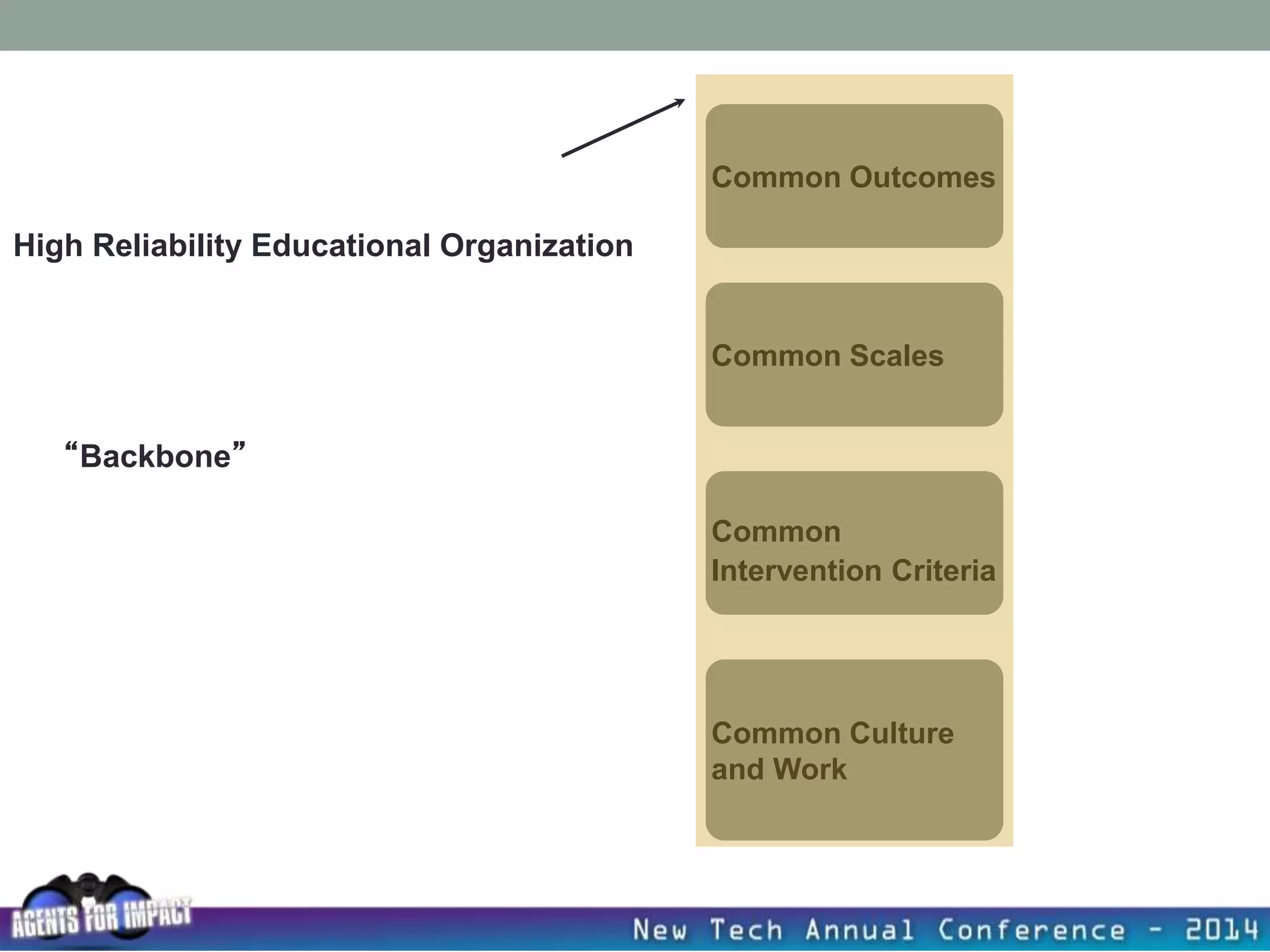 High Reliability Educational Organization

“Backbone”

Common Outcomes

Common Scales

Common Intervention Criteria

Common Culture and Work

AGENTS FOR IMPACT

New Tech Annual Conference - 2014